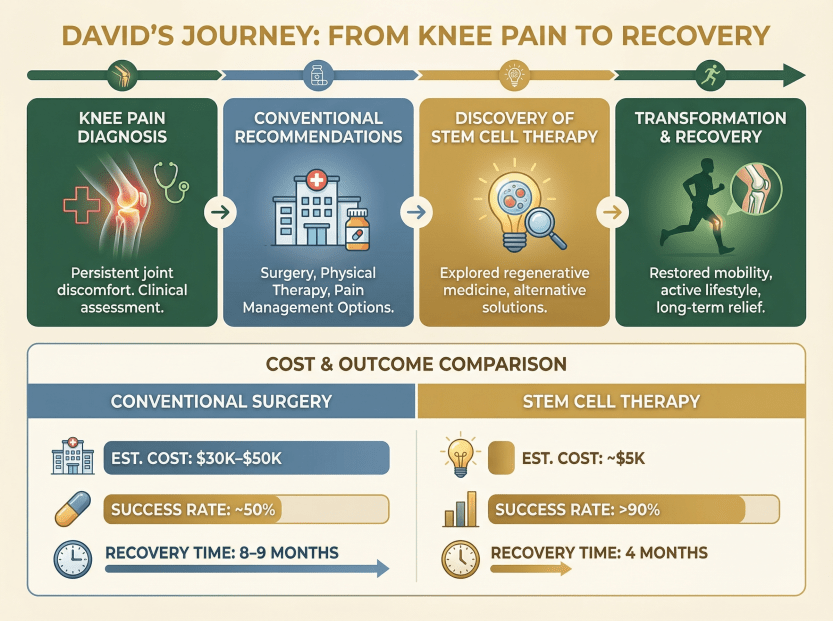 DAVID'S JOURNEY: FROM KNEE PAIN TO RECOVERY

KNEE PAIN DIAGNOSIS

Persistent joint discomfort. Clinical assessment.

CONVENTIONAL RECOMMENDATIONS

Surgery, Physical Therapy, Pain Management Options.

DISCOVERY OF STEM CELL THERAPY

Explored regenerative medicine, alternative solutions.

TRANSFORMATION & RECOVERY

Restored mobility, active lifestyle, long-term relief.

COST & OUTCOME COMPARISON

CONVENTIONAL SURGERY

EST. COST: \$30K–\$50K

SUCCESS RATE: ~50%

RECOVERY TIME: 8–9 MONTHS

STEM CELL THERAPY

EST. COST: ~\$5K

SUCCESS RATE: >90%

RECOVERY TIME: 4 MONTHS